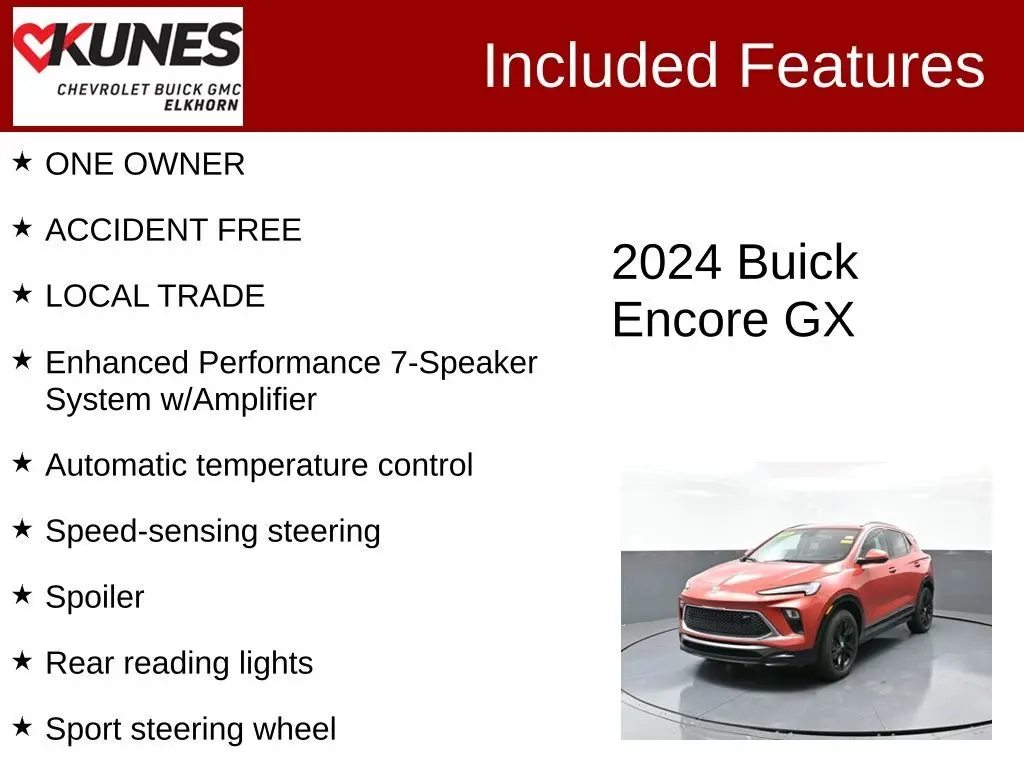 KUNES
CHEVROLET BUICK GMC
ELKHORN

Included Features

★ ONE OWNER

★ ACCIDENT FREE

★ LOCAL TRADE

★ Enhanced Performance 7-Speaker System w/Amplifier

★ Automatic temperature control

★ Speed-sensing steering

★ Spoiler

★ Rear reading lights

★ Sport steering wheel

2024 Buick Encore GX